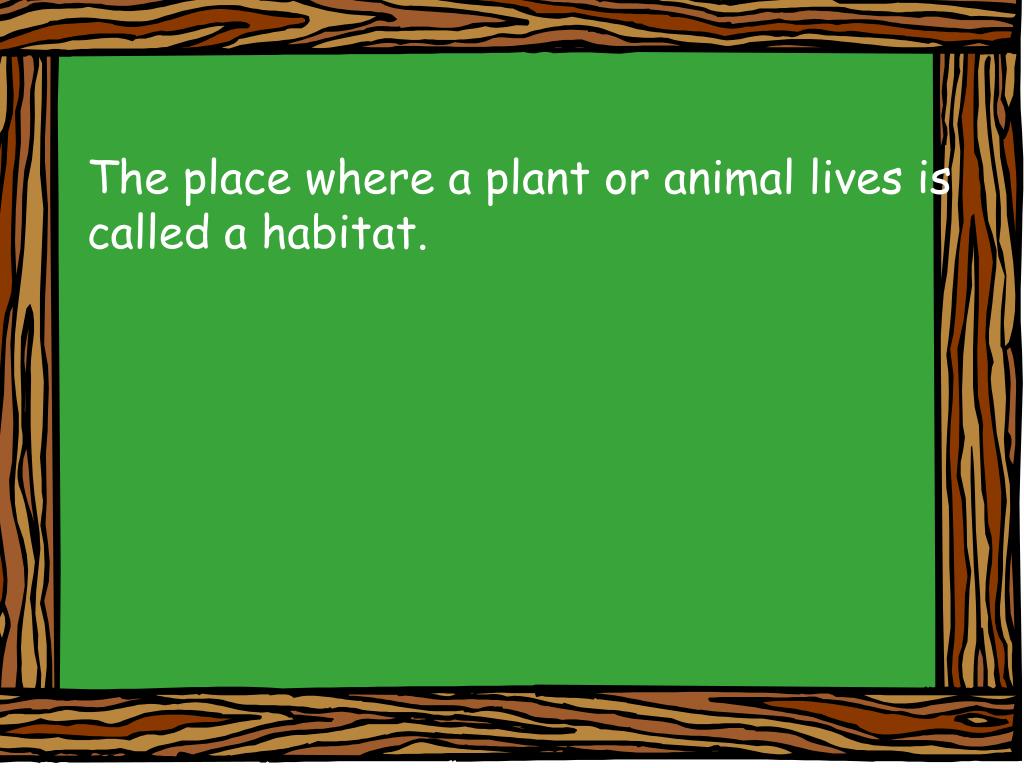 The place where a plant or animal lives is called a habitat.